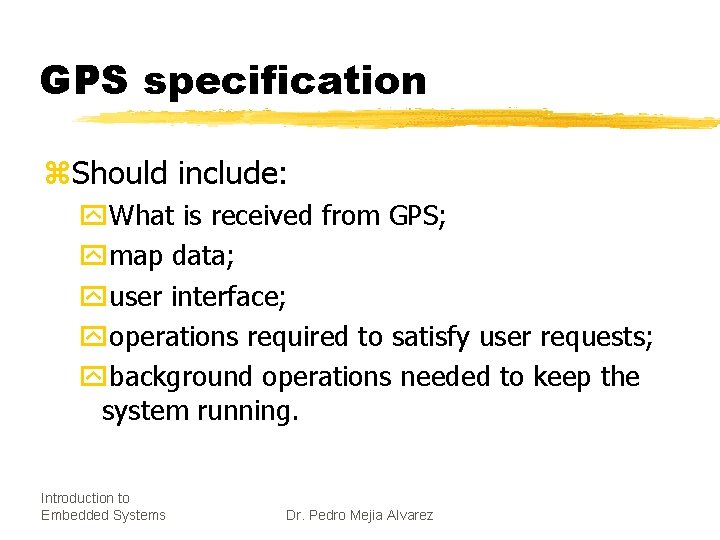 GPS specification

Should include:

What is received from GPS;

map data;

user interface;

operations required to satisfy user requests;

background operations needed to keep the system running.

Introduction to Embedded Systems

Dr. Pedro Mejia Alvarez